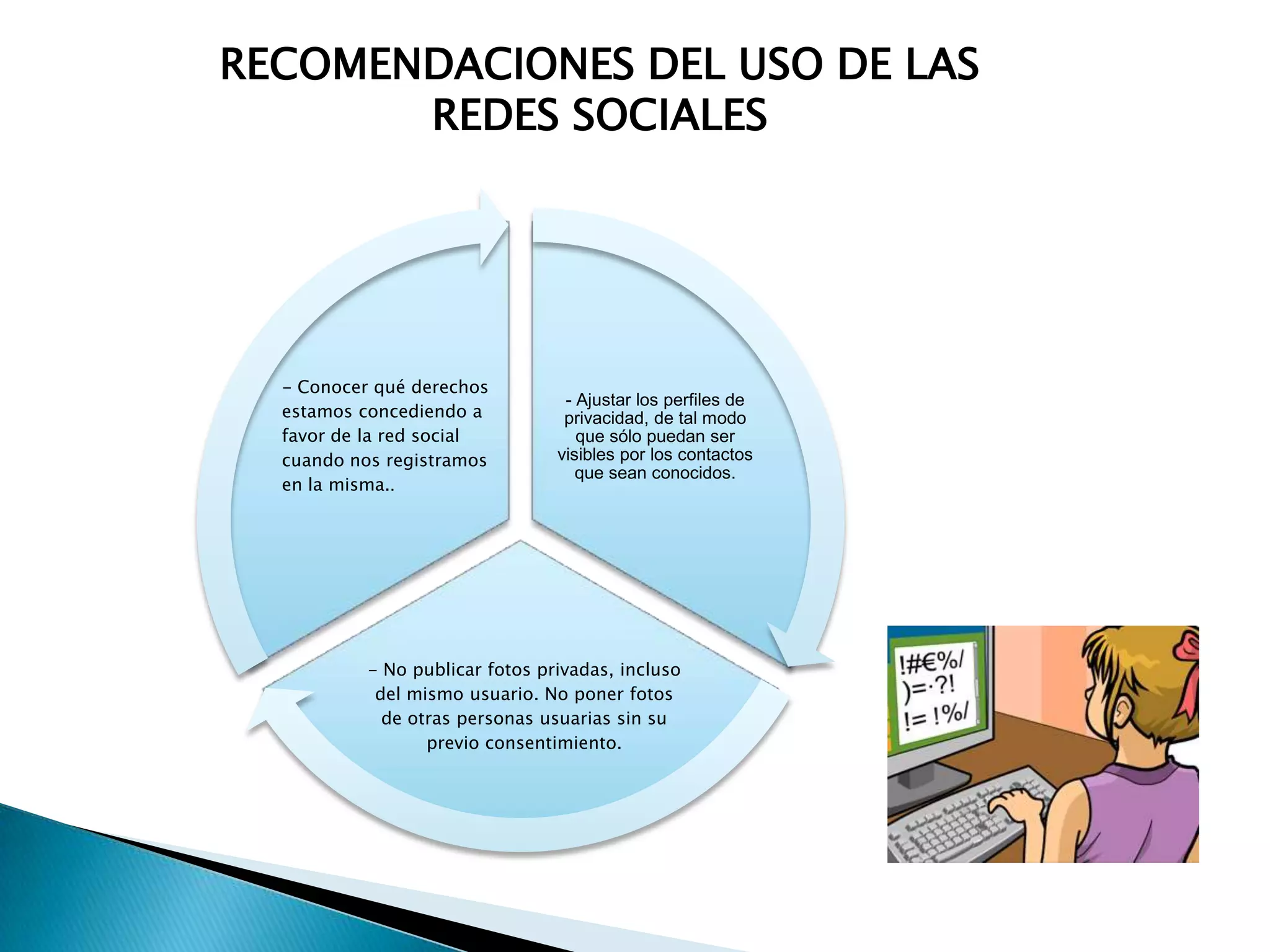 RECOMENDACIONES DEL USO DE LAS REDES SOCIALES

- Conocer qué derechos estamos concediendo a favor de la red social cuando nos registramos en la misma..

- Ajustar los perfiles de privacidad, de tal modo que sólo puedan ser visibles por los contactos que sean conocidos.

- No publicar fotos privadas, incluso del mismo usuario. No poner fotos de otras personas usuarias sin su previo consentimiento.

!#€%/
)=·?!
!= !%/